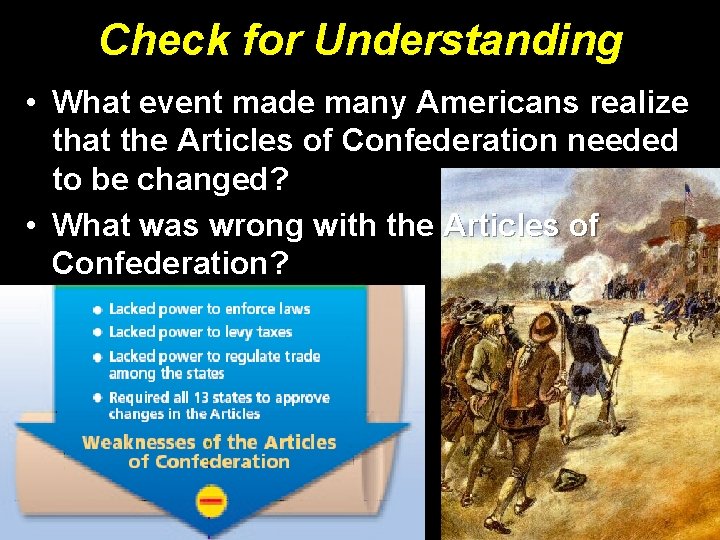 Check for Understanding

• What event made many Americans realize that the Articles of Confederation needed to be changed?

• What was wrong with the Articles of Confederation?

• Lacked power to enforce laws
• Lacked power to levy taxes
• Lacked power to regulate trade among the states
• Required all 13 states to approve changes in the Articles

Weaknesses of the Articles of Confederation